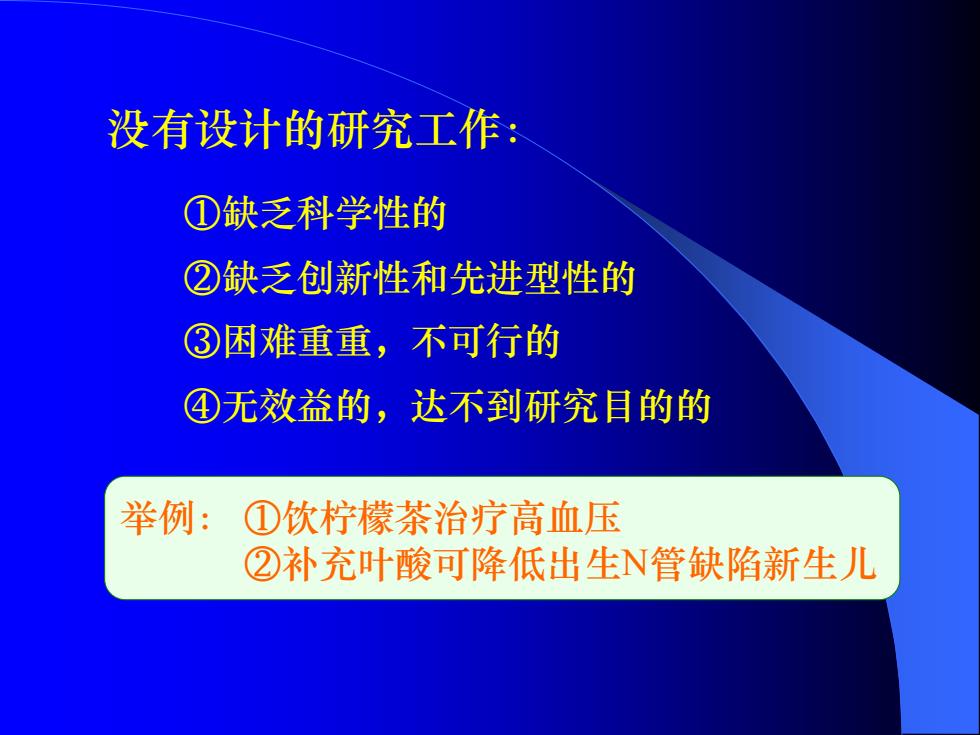 没有设计的研究工作：

①缺乏科学性的

②缺乏创新性和先进型性的

③困难重重，不可行的

④无效益的，达不到研究目的的

举例：①饮柠檬茶治疗高血压
②补充叶酸可降低出生N管缺陷新生儿